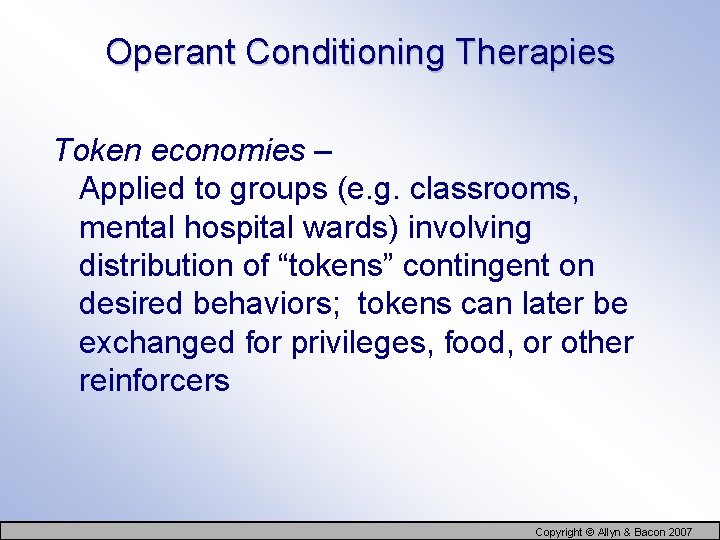 Operant Conditioning Therapies

Token economies –
Applied to groups (e.g. classrooms, mental hospital wards) involving distribution of “tokens” contingent on desired behaviors; tokens can later be exchanged for privileges, food, or other reinforcers

Copyright © Allyn & Bacon 2007